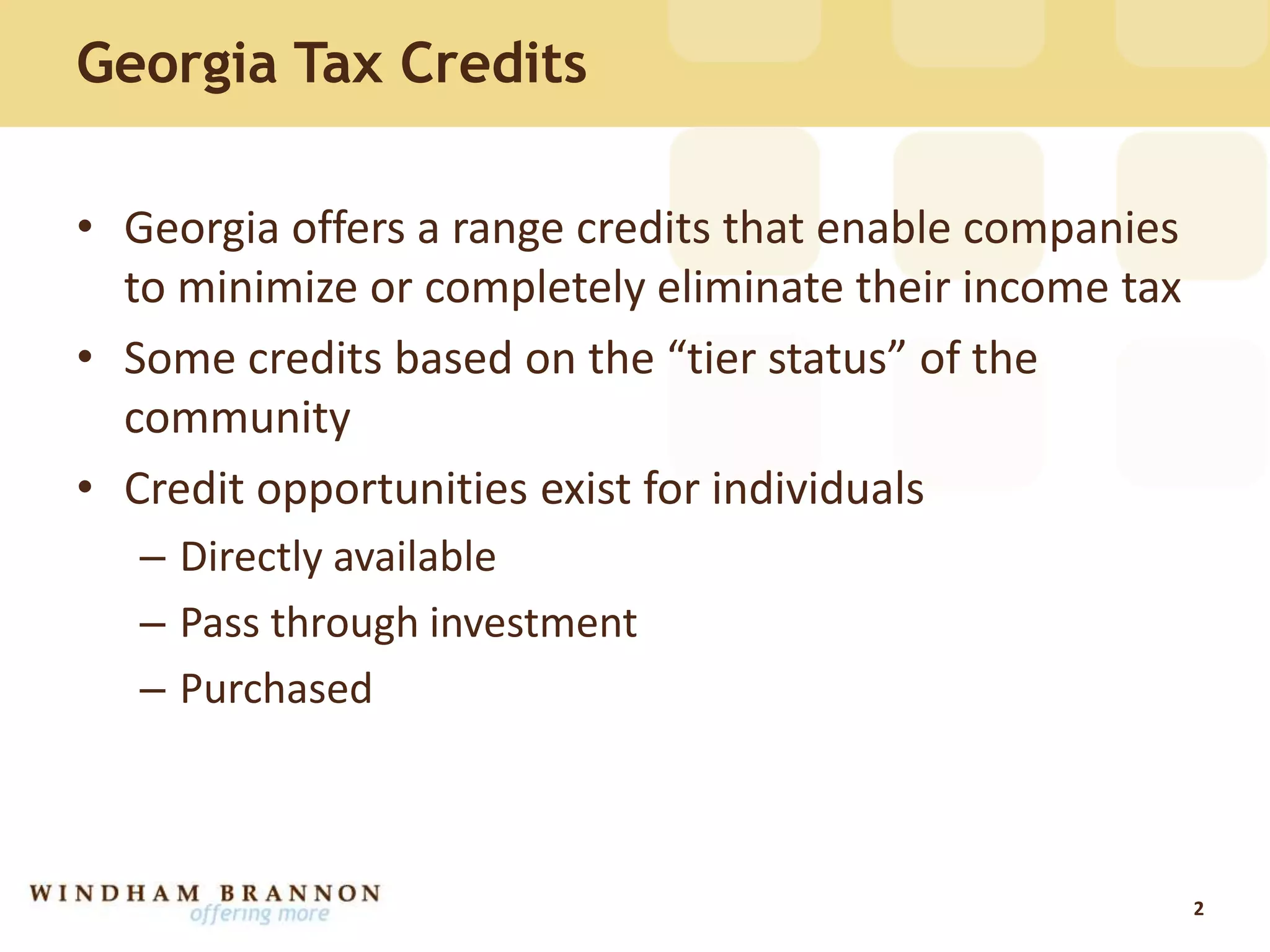 Georgia Tax Credits

• Georgia offers a range credits that enable companies to minimize or completely eliminate their income tax

• Some credits based on the “tier status” of the community

• Credit opportunities exist for individuals
– Directly available
– Pass through investment
– Purchased

WINDHAM BRANNON
offering more

2